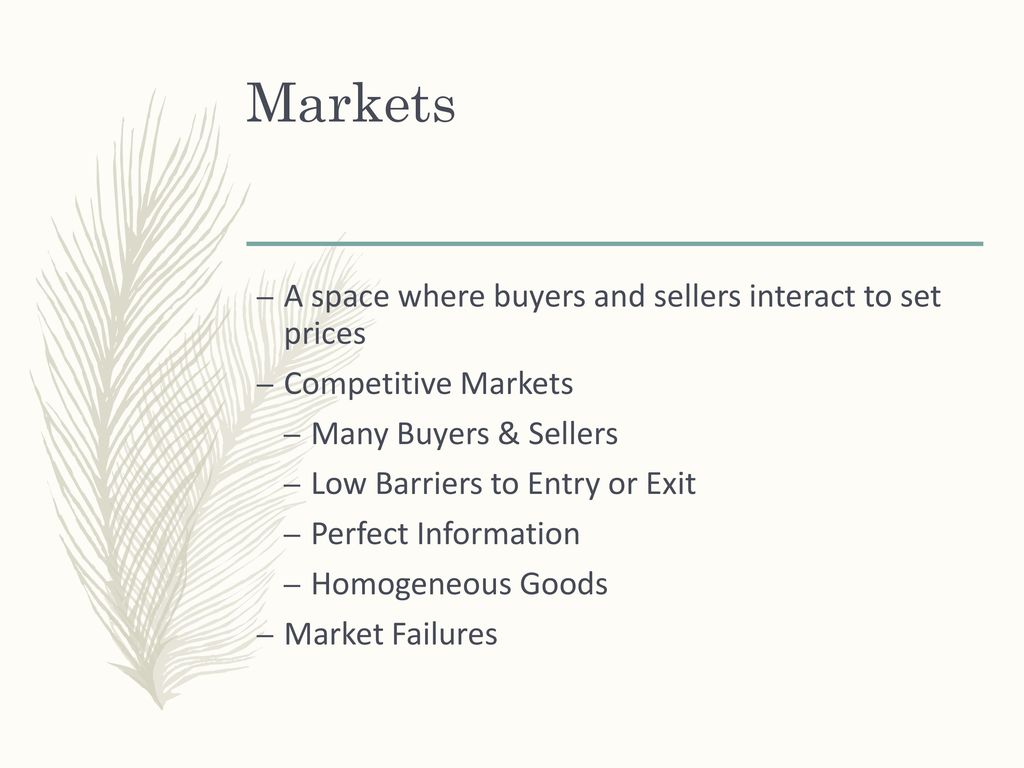 Markets

– A space where buyers and sellers interact to set prices
– Competitive Markets
– Many Buyers & Sellers
– Low Barriers to Entry or Exit
– Perfect Information
– Homogeneous Goods
– Market Failures